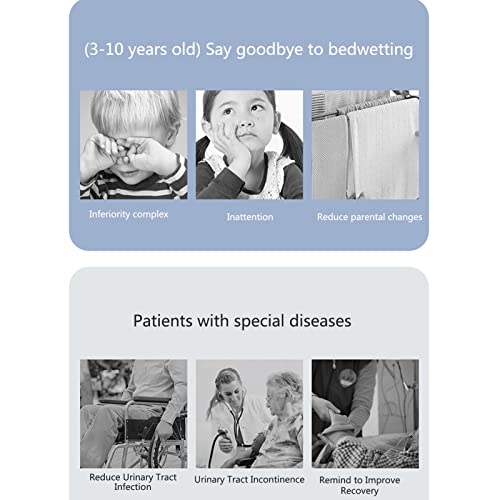 (3-10 years old) Say goodbye to bedwetting

Inferiority complex

Inattention

Reduce parental changes

Patients with special diseases

Reduce Urinary Tract Infection

Urinary Tract Incontinence

Remind to Improve Recovery